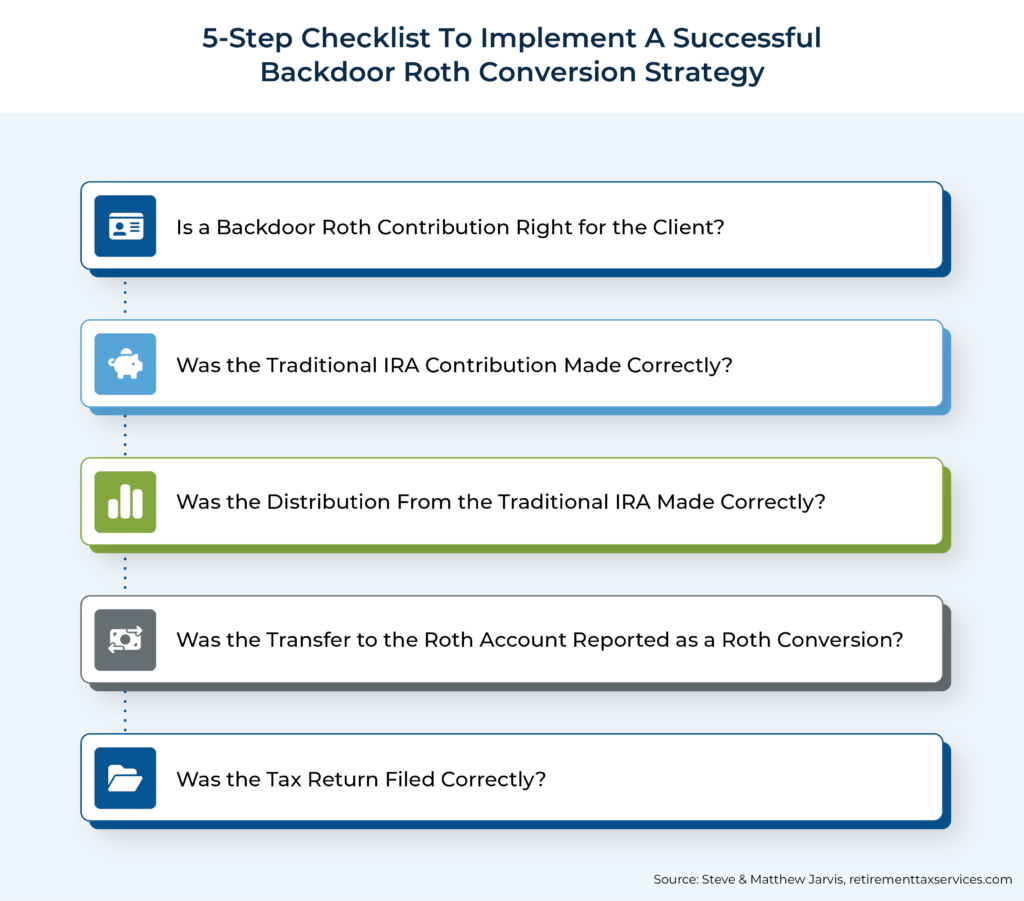 5-Step Checklist To Implement A Successful Backdoor Roth Conversion Strategy

Is a Backdoor Roth Contribution Right for the Client?

Was the Traditional IRA Contribution Made Correctly?

Was the Distribution From the Traditional IRA Made Correctly?

Was the Transfer to the Roth Account Reported as a Roth Conversion?

Was the Tax Return Filed Correctly?

Source: Steve & Matthew Jarvis, retirementtaxservices.com